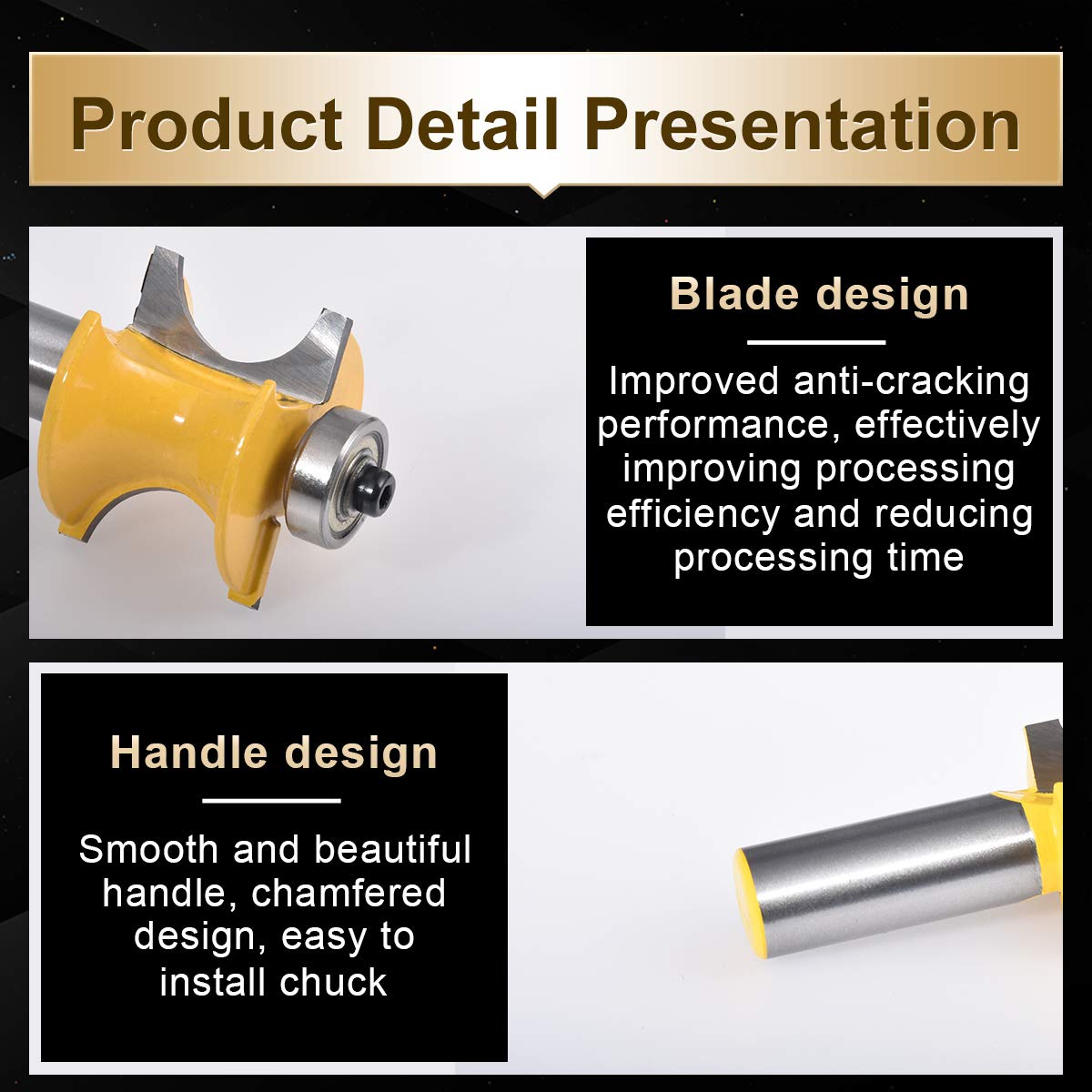 Product Detail Presentation

Blade design

Improved anti-cracking performance, effectively improving processing efficiency and reducing processing time

Handle design

Smooth and beautiful handle, chamfered design, easy to install chuck